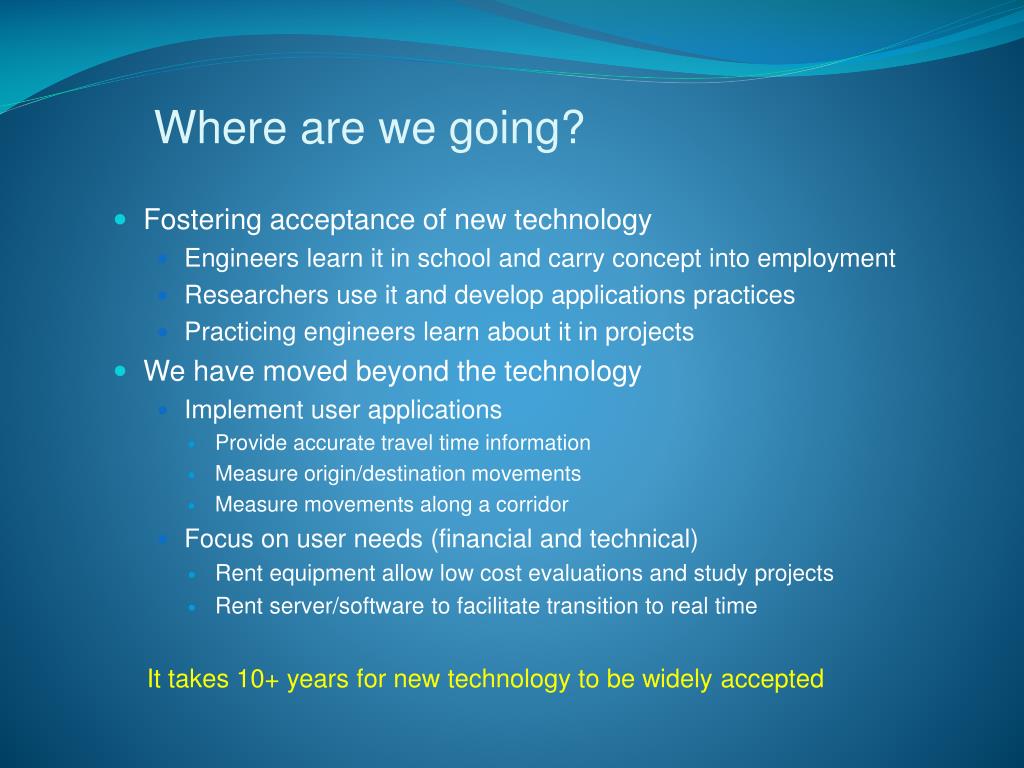 Where are we going?

- Fostering acceptance of new technology
  - Engineers learn it in school and carry concept into employment
  - Researchers use it and develop applications practices
  - Practicing engineers learn about it in projects
- We have moved beyond the technology
  - Implement user applications
    - Provide accurate travel time information
    - Measure origin/destination movements
    - Measure movements along a corridor
  - Focus on user needs (financial and technical)
    - Rent equipment allow low cost evaluations and study projects
    - Rent server/software to facilitate transition to real time

It takes 10+ years for new technology to be widely accepted